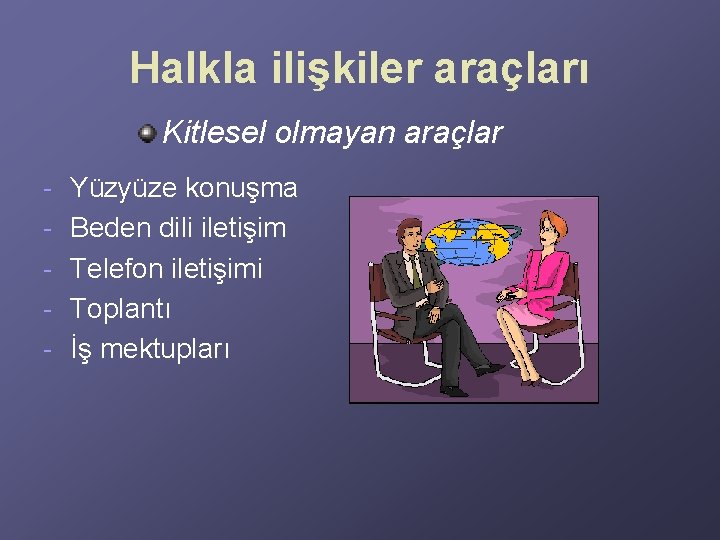 Halkla ilişkiler araçları

• Kitlesel olmayan araçlar

- Yüzyüze konuşma
- Beden dili iletişim
- Telefon iletişimi
- Toplantı
- İş mektupları